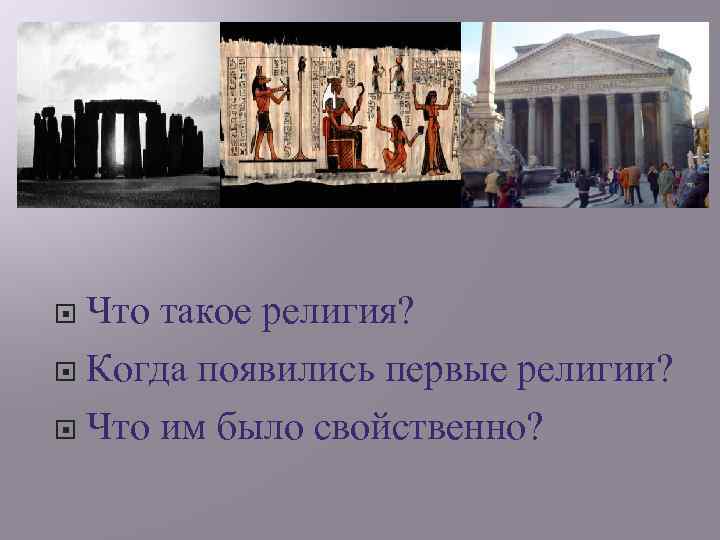 Что такое религия?
Когда появились первые религии?
Что им было свойственно?